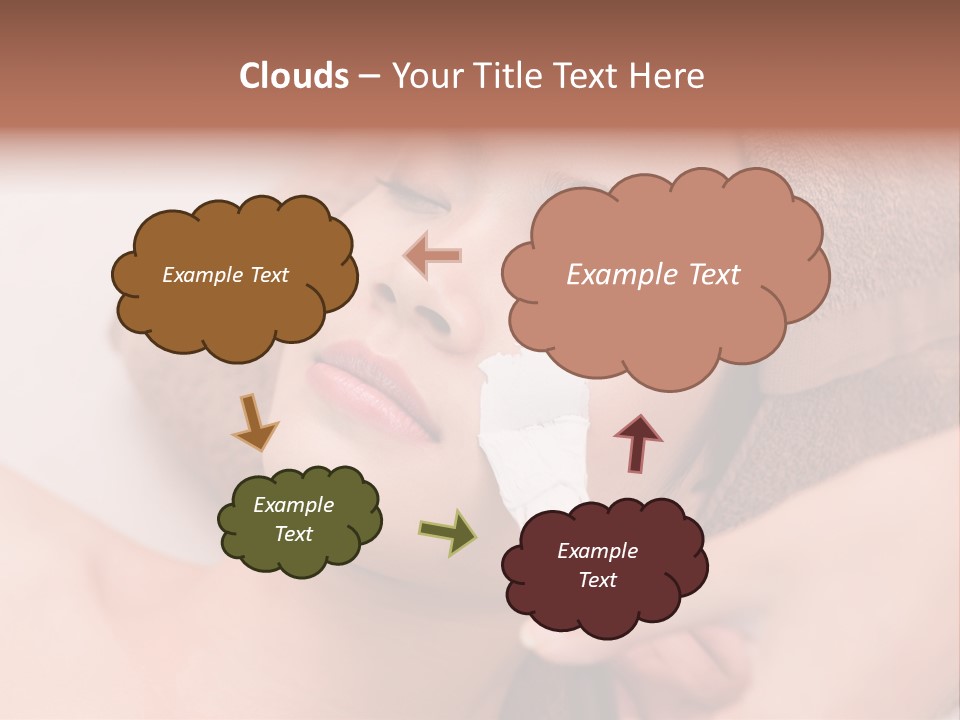 Clouds – Your Title Text Here

Example Text

Example Text

Example Text

Example Text